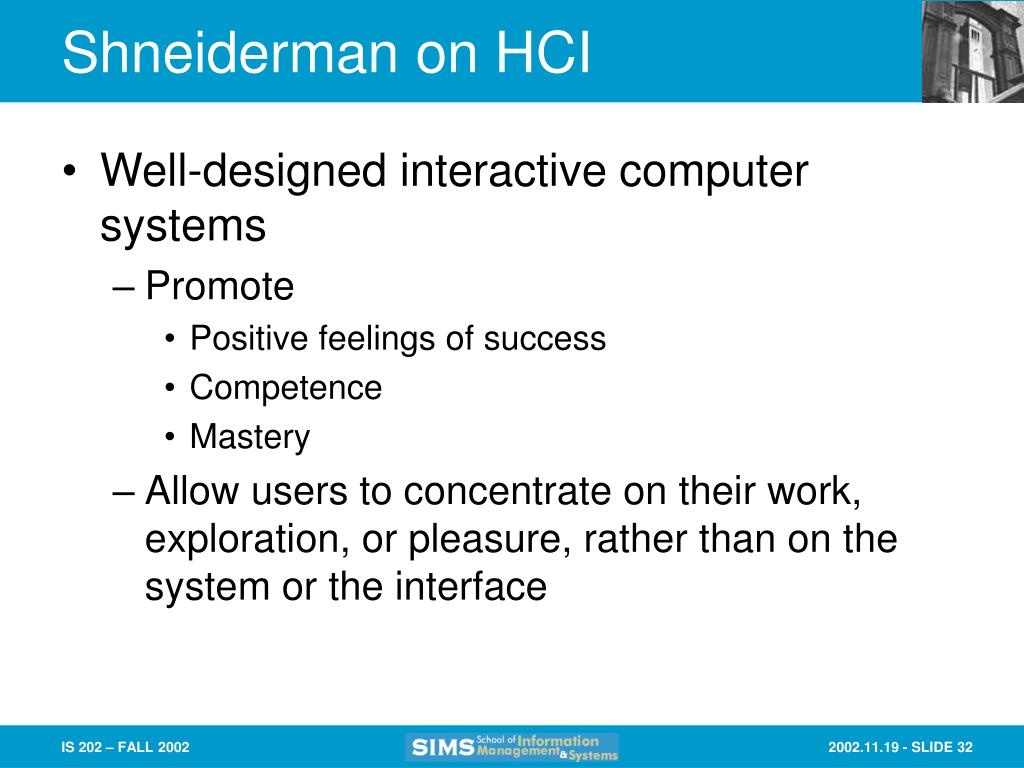 Shneiderman on HCI

• Well-designed interactive computer systems
– Promote
• Positive feelings of success
• Competence
• Mastery
– Allow users to concentrate on their work, exploration, or pleasure, rather than on the system or the interface

IS 202 – FALL 2002

SIMS School of Information Management & Systems

2002.11.19 - SLIDE 32